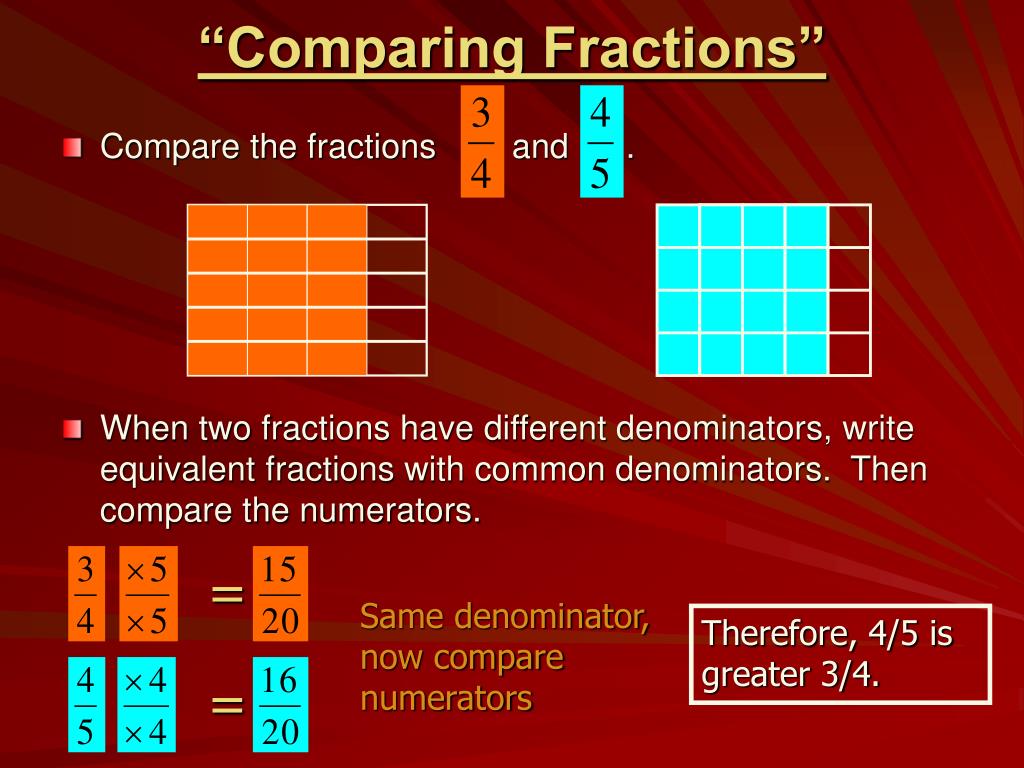 “Comparing Fractions”

Compare the fractions $\frac{3}{4}$ and $\frac{4}{5}$.

When two fractions have different denominators, write equivalent fractions with common denominators. Then compare the numerators.

$\frac{3}{4}$ $\frac{\times 5}{\times 5}$ $=$ $\frac{15}{20}$

$\frac{4}{5}$ $\frac{\times 4}{\times 4}$ $=$ $\frac{16}{20}$

Same denominator, now compare numerators

Therefore, 4/5 is greater 3/4.